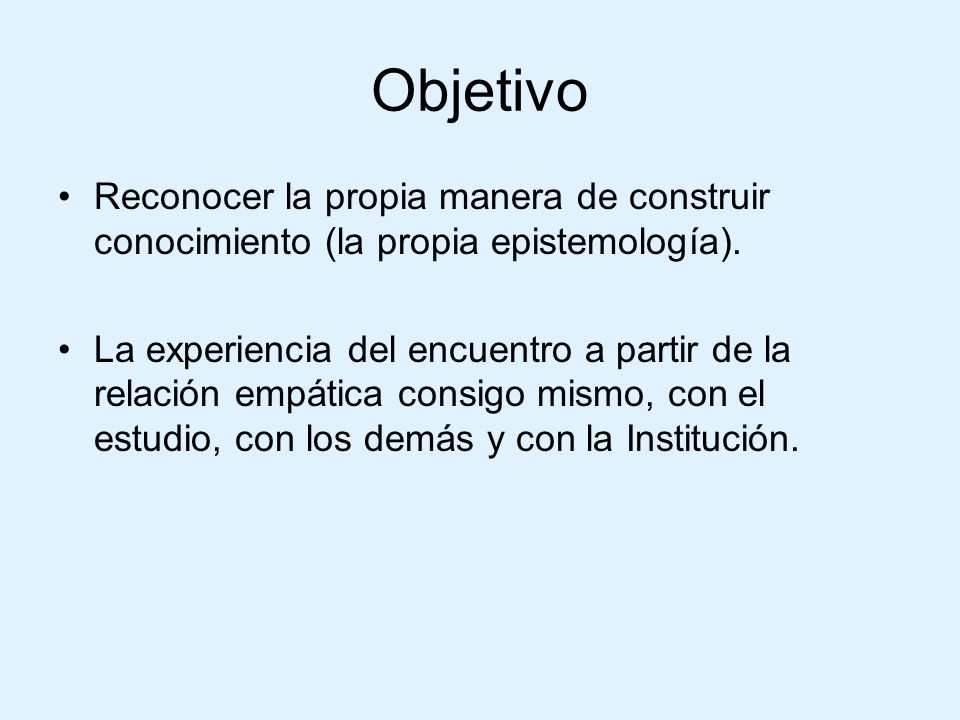 Objetivo

• Reconocer la propia manera de construir conocimiento (la propia epistemología).

• La experiencia del encuentro a partir de la relación empática consigo mismo, con el estudio, con los demás y con la Institución.